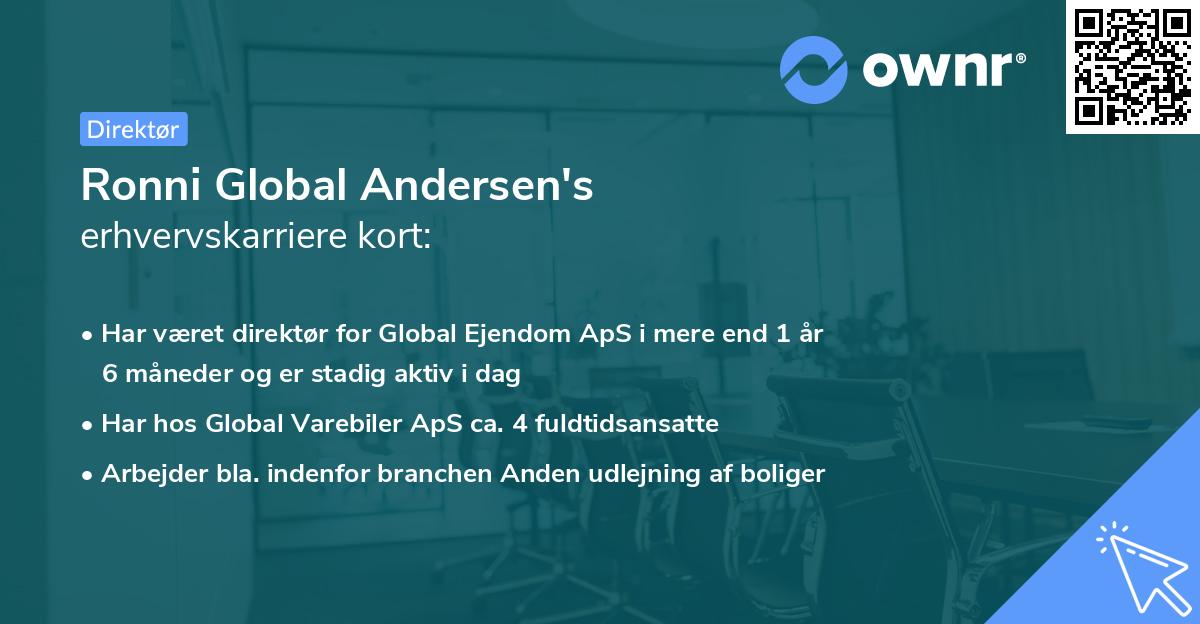 ownr®

Direktør

Ronni Global Andersen's
erhvervskarriere kort:

• Har været direktør for Global Ejendom ApS i mere end 1 år 6 måneder og er stadig aktiv i dag
• Har hos Global Varebiler ApS ca. 4 fuldtidsansatte
• Arbejder bla. indenfor branchen Anden udlejning af boliger